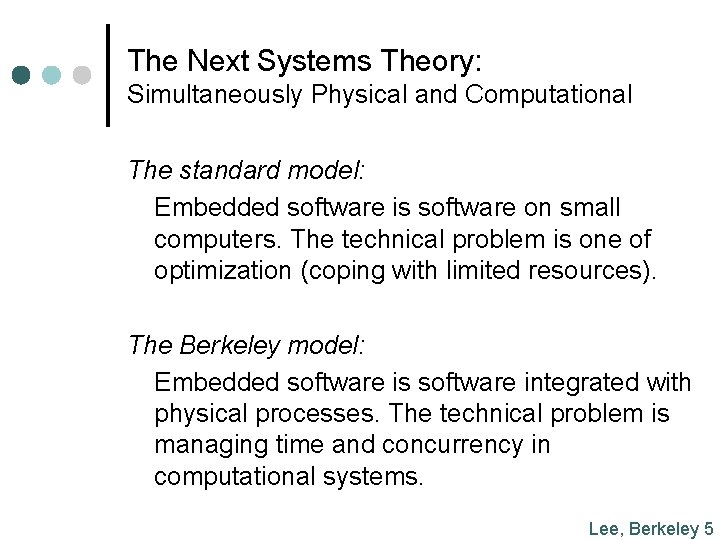 The Next Systems Theory:
Simultaneously Physical and Computational

The standard model:

Embedded software is software on small computers. The technical problem is one of optimization (coping with limited resources).

The Berkeley model:

Embedded software is software integrated with physical processes. The technical problem is managing time and concurrency in computational systems.

Lee, Berkeley 5